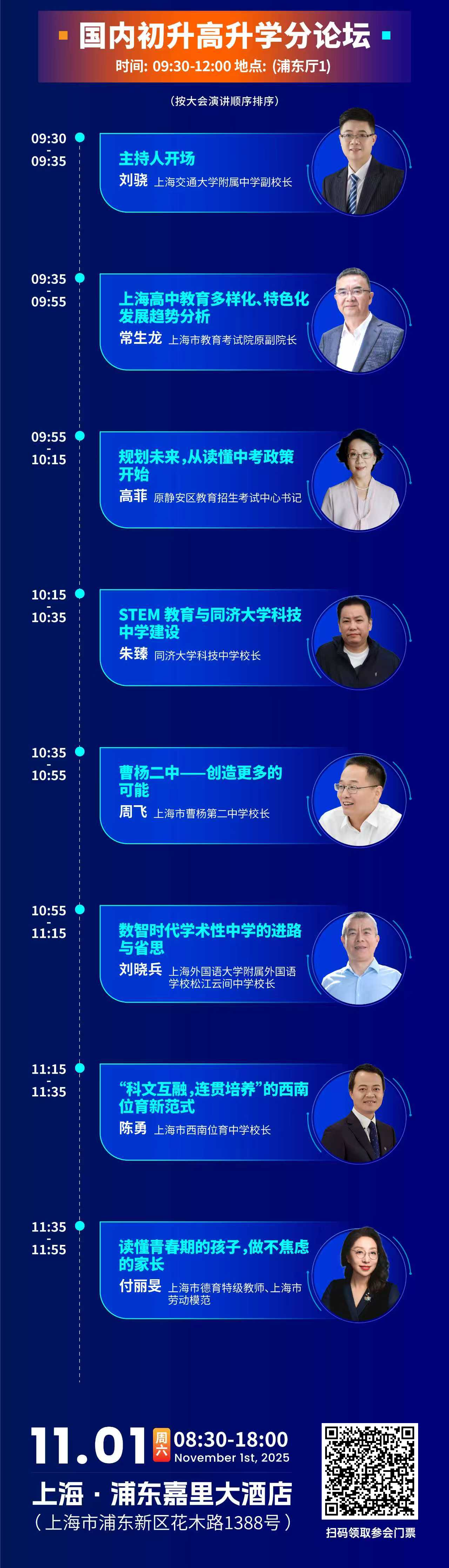 国内初升高升学分论坛
时间: 09:30-12:00 地点: (浦东厅1)

(按大会演讲顺序排序)

09:30 - 09:35
主持人开场
刘骁 上海交通大学附属中学副校长

09:35 - 09:55
上海高中教育多样化、特色化发展趋势分析
常生龙 上海市教育考试院原副院长

09:55 - 10:15
规划未来,从读懂中考政策开始
高菲 原静安区教育招生考试中心书记

10:15 - 10:35
STEM 教育与同济大学科技中学建设
朱臻 同济大学科技中学校长

10:35 - 10:55
曹杨二中——创造更多的可能
周飞 上海市曹杨第二中学校长

10:55 - 11:15
数智时代学术性中学的进路与省思
刘晓兵 上海外国语大学附属外国语学校松江云间中学校长

11:15 - 11:35
“科文互融,连贯培养”的西南位育新范式
陈勇 上海市西南位育中学校长

11:35 - 11:55
读懂青春期的孩子,做不焦虑的家长
付丽旻 上海市德育特级教师、上海市劳动模范

11.01 周六 08:30-18:00
November 1st, 2025
上海 · 浦东嘉里大酒店
(上海市浦东新区花木路1388号)

扫码领取参会门票